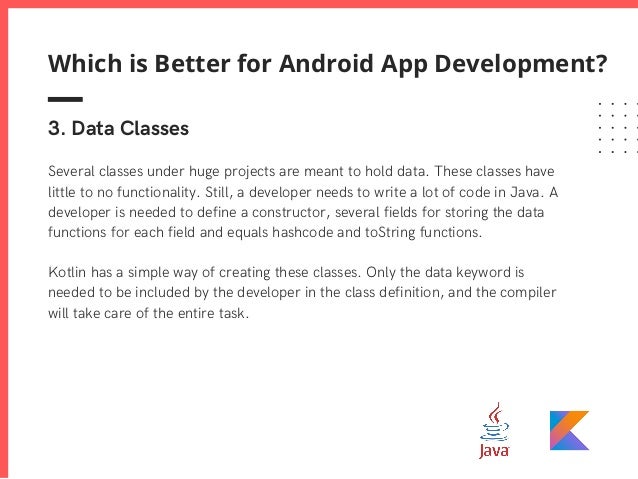 Which is Better for Android App Development?

3. Data Classes

Several classes under huge projects are meant to hold data. These classes have little to no functionality. Still, a developer needs to write a lot of code in Java. A developer is needed to define a constructor, several fields for storing the data functions for each field and equals hashcode and toString functions.

Kotlin has a simple way of creating these classes. Only the data keyword is needed to be included by the developer in the class definition, and the compiler will take care of the entire task.

Java